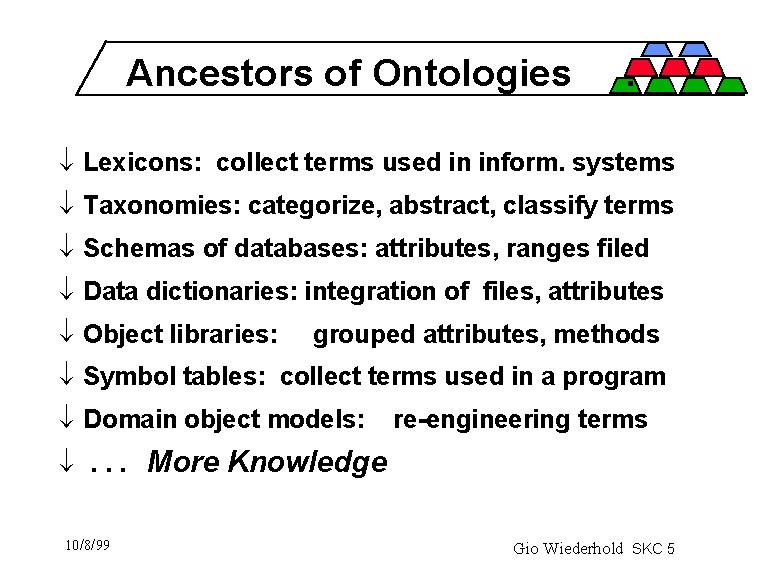 Ancestors of Ontologies

↓ Lexicons: collect terms used in inform. systems

↓ Taxonomies: categorize, abstract, classify terms

↓ Schemas of databases: attributes, ranges filed

↓ Data dictionaries: integration of files, attributes

↓ Object libraries: grouped attributes, methods

↓ Symbol tables: collect terms used in a program

↓ Domain object models: re-engineering terms

↓ . . . More Knowledge

10/8/99

Gio Wiederhold SKC 5